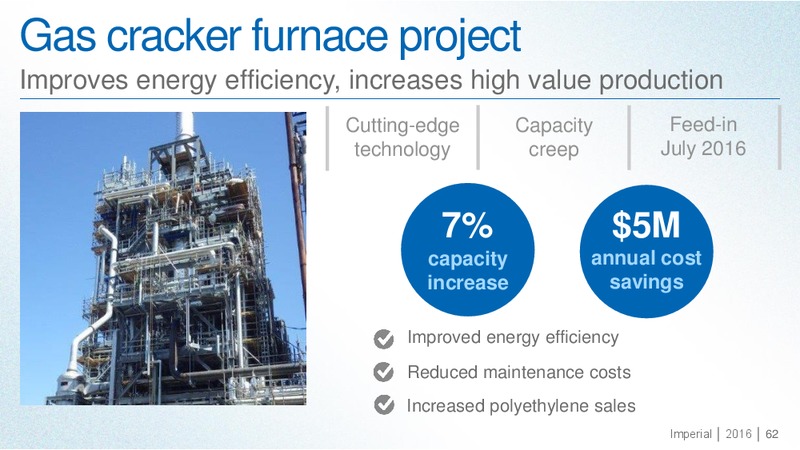 Gas cracker furnace project

Improves energy efficiency, increases high value production

Cutting-edge technology

Capacity creep

Feed-in July 2016

7% capacity increase

$5M annual cost savings

Improved energy efficiency

Reduced maintenance costs

Increased polyethylene sales

Imperial | 2016 | 62